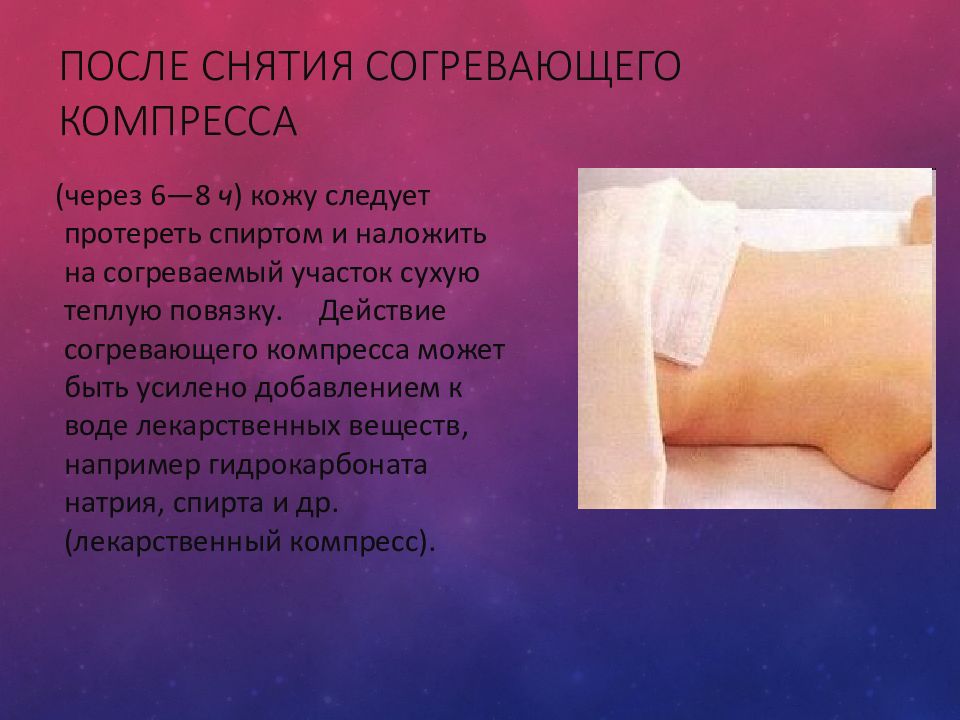 ПОСЛЕ СНЯТИЯ СОГРЕВАЮЩЕГО КОМПРЕССА

(через 6—8 ч) кожу следует протереть спиртом и наложить на согреваемый участок сухую теплую повязку. Действие согревающего компресса может быть усилено добавлением к воде лекарственных веществ, например гидрокарбоната натрия, спирта и др. (лекарственный компресс).